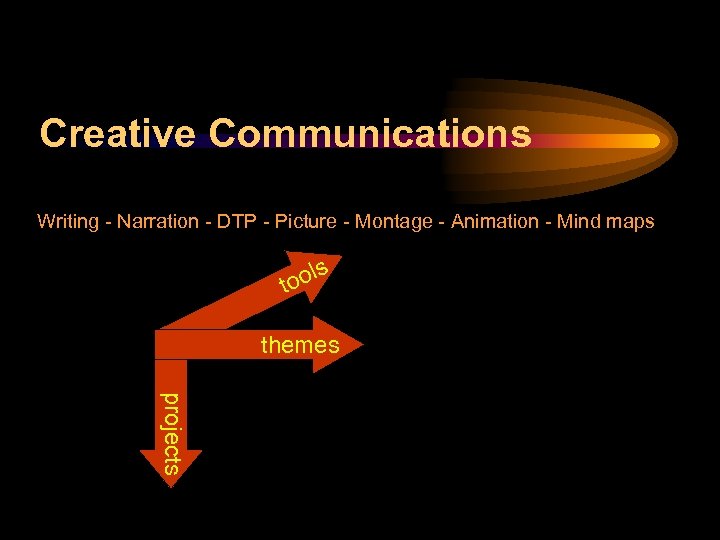 Creative Communications

Writing - Narration - DTP - Picture - Montage - Animation - Mind maps

tools

themes

projects